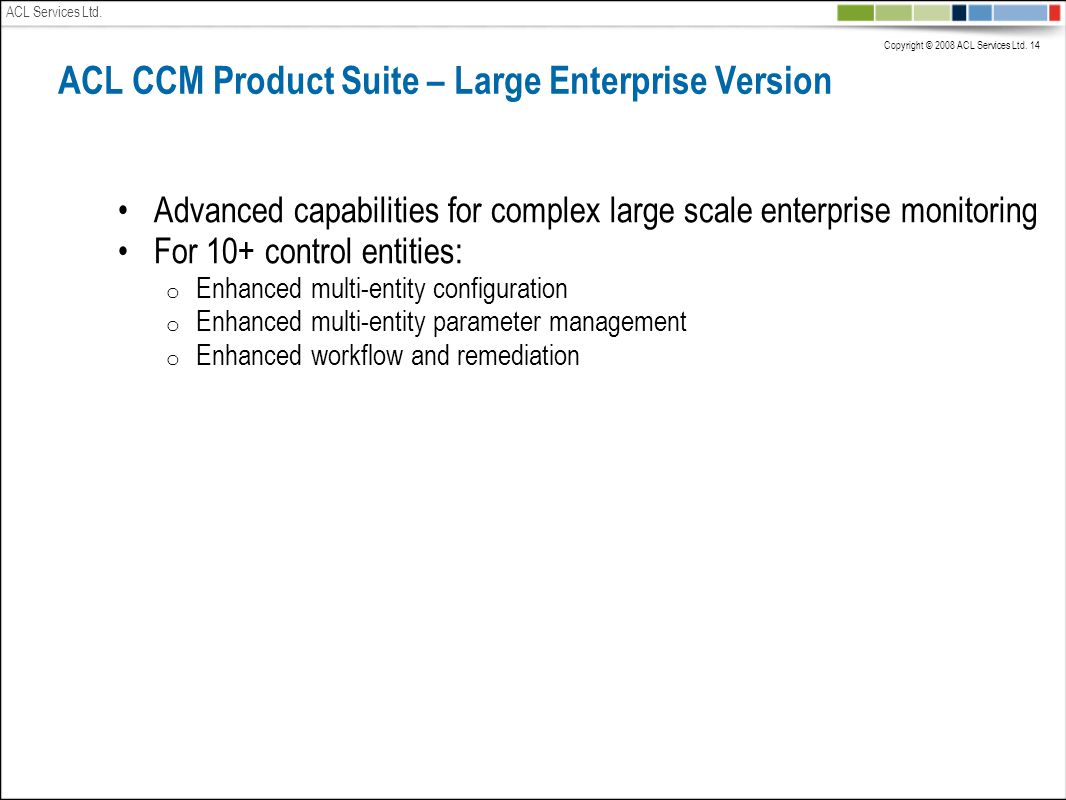 ACL Services Ltd.

Copyright © 2008 ACL Services Ltd. 14

ACL CCM Product Suite – Large Enterprise Version

• Advanced capabilities for complex large scale enterprise monitoring
• For 10+ control entities:
o Enhanced multi-entity configuration
o Enhanced multi-entity parameter management
o Enhanced workflow and remediation